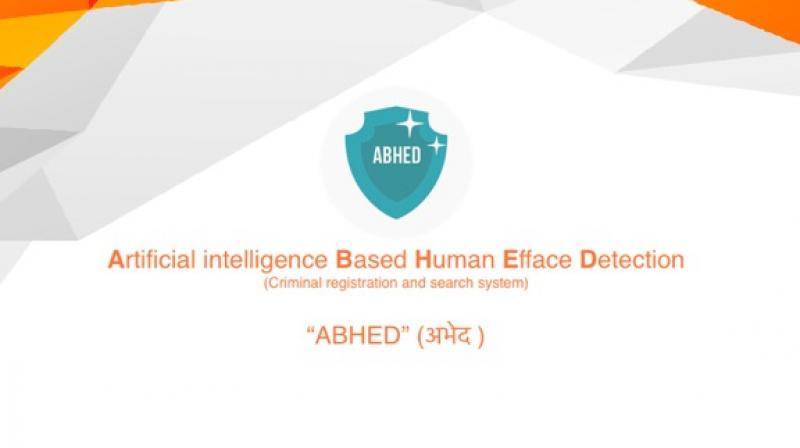 ABHED

Artificial intelligence Based Human Efface Detection
(Criminal registration and search system)

“ABHED” (अभेद )